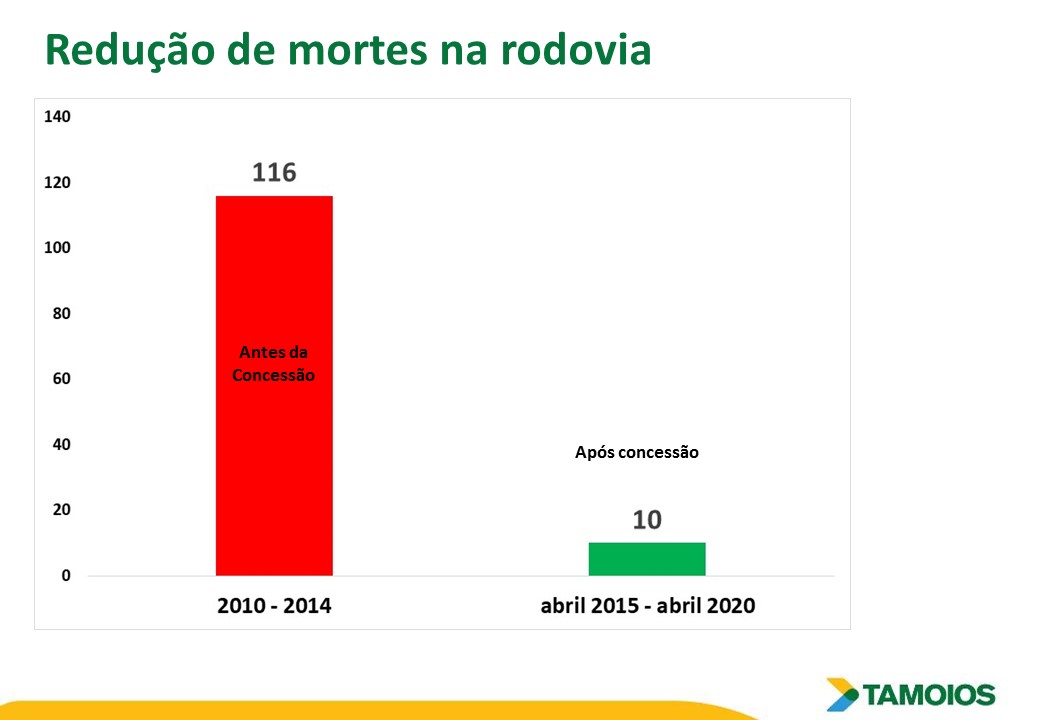 Redução de mortes na rodovia

140
120
100
80
60
40
20
0

116

Antes da Concessão

Após concessão

10

2010 - 2014

abril 2015 - abril 2020

TAMOIOS